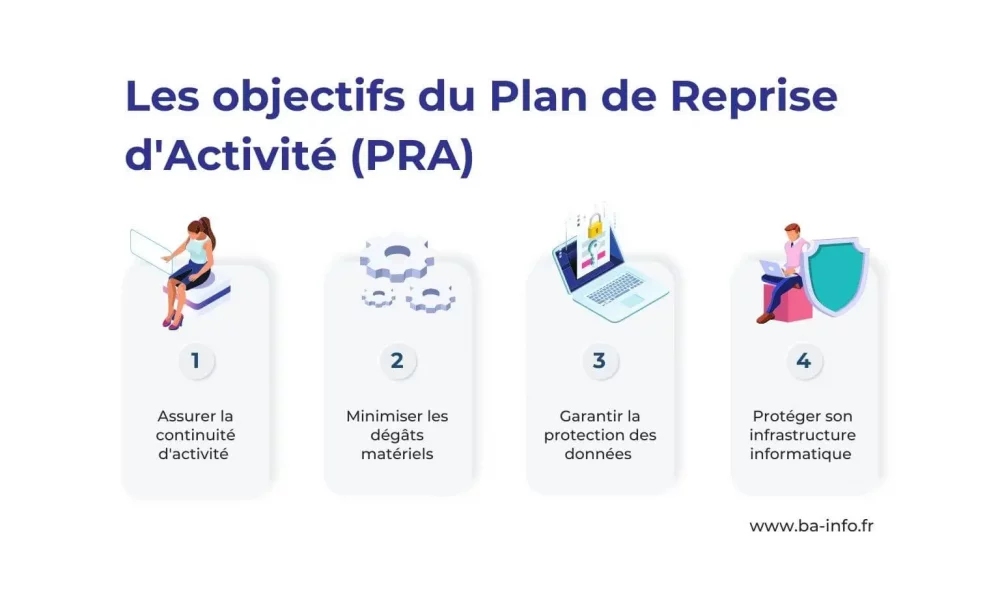 Les objectifs du Plan de Reprise d'Activité (PRA)

1

Assurer la continuité d'activité

2

Minimiser les dégâts matériels

3

Garantir la protection des données

4

Protéger son infrastructure informatique

www.ba-info.fr